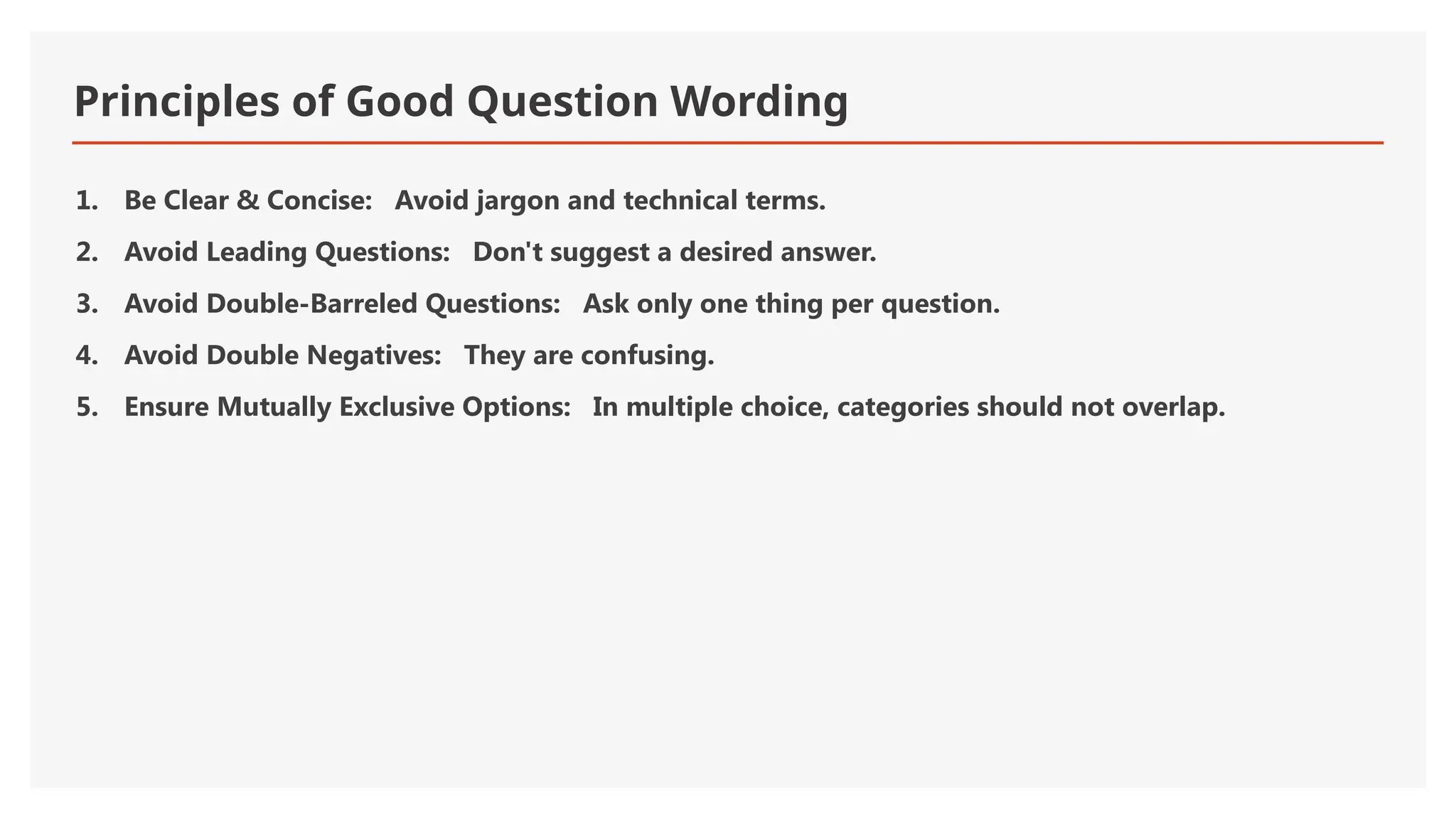 Principles of Good Question Wording

1. Be Clear & Concise: Avoid jargon and technical terms.
2. Avoid Leading Questions: Don't suggest a desired answer.
3. Avoid Double-Barreled Questions: Ask only one thing per question.
4. Avoid Double Negatives: They are confusing.
5. Ensure Mutually Exclusive Options: In multiple choice, categories should not overlap.